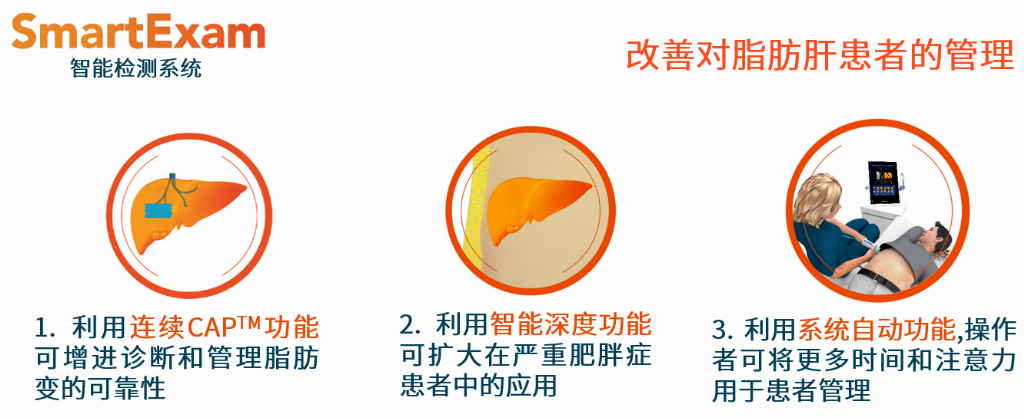 SmartExam
智能检测系统

改善对脂肪肝患者的管理

1. 利用连续CAP™功能可增进诊断和管理脂肪变的可靠性

2. 利用智能深度功能可扩大在严重肥胖症患者中的应用

3. 利用系统自动功能,操作者可将更多时间和注意力用于患者管理